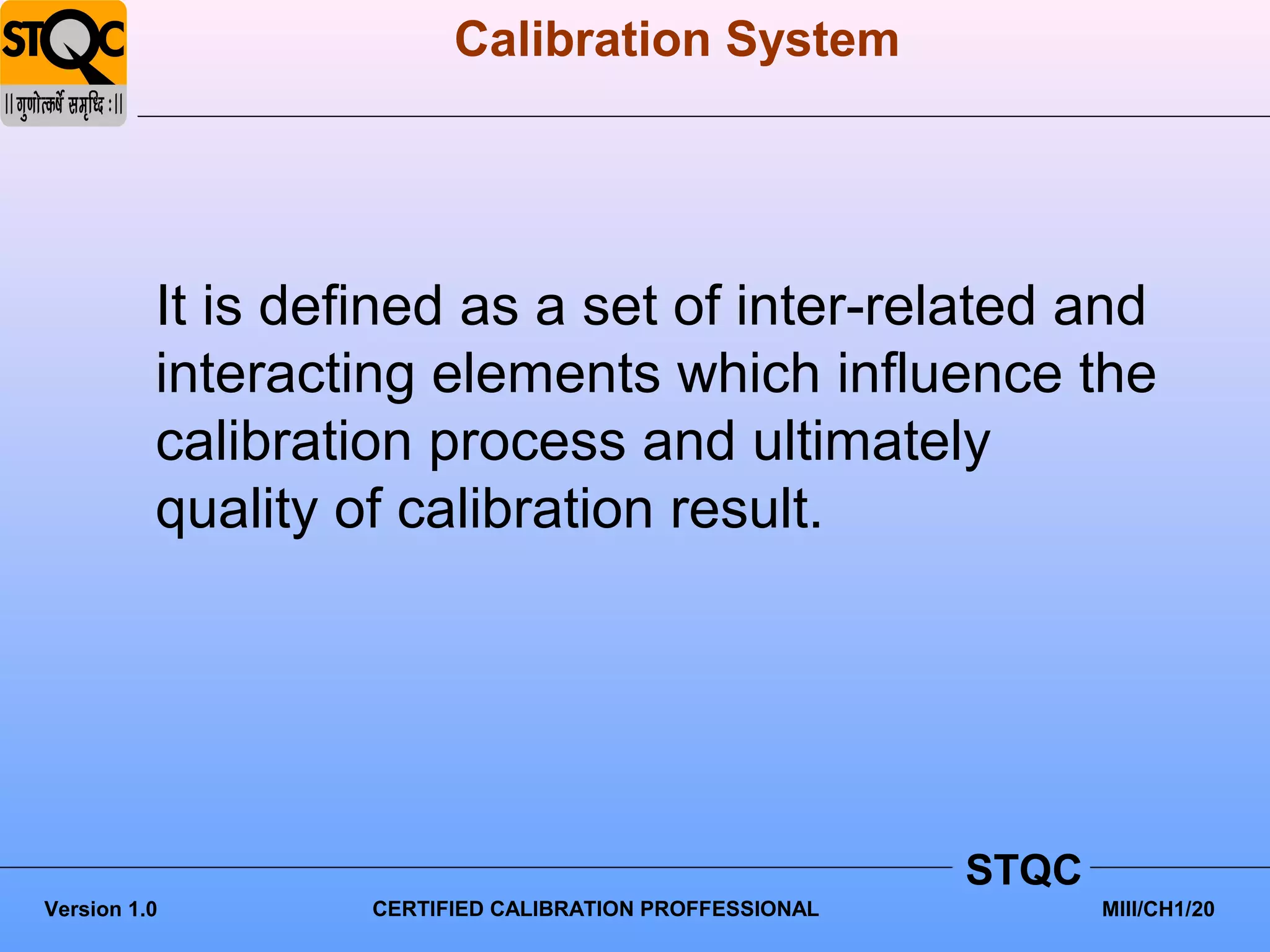 STQC
|| गुणोत्कर्षे समृध्दि : ||

Calibration System

It is defined as a set of inter-related and interacting elements which influence the calibration process and ultimately quality of calibration result.

STQC

Version 1.0

CERTIFIED CALIBRATION PROFFESSIONAL

MIII/CH1/20